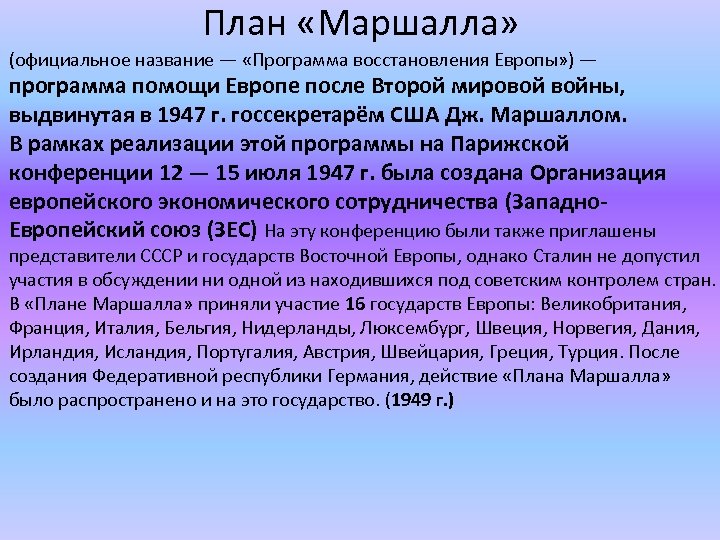 План «Маршалла»

(официальное название — «Программа восстановления Европы») — программа помощи Европе после Второй мировой войны, выдвинутая в 1947 г. госсекретарём США Дж. Маршаллом. В рамках реализации этой программы на Парижской конференции 12 — 15 июля 1947 г. была создана Организация европейского экономического сотрудничества (Западно-Европейский союз (ЗЕС) На эту конференцию были также приглашены представители СССР и государств Восточной Европы, однако Сталин не допустил участия в обсуждении ни одной из находившихся под советским контролем стран. В «Плане Маршалла» приняли участие 16 государств Европы: Великобритания, Франция, Италия, Бельгия, Нидерланды, Люксембург, Швеция, Норвегия, Дания, Ирландия, Исландия, Португалия, Австрия, Швейцария, Греция, Турция. После создания Федеративной республики Германия, действие «Плана Маршалла» было распространено и на это государство. (1949 г.)